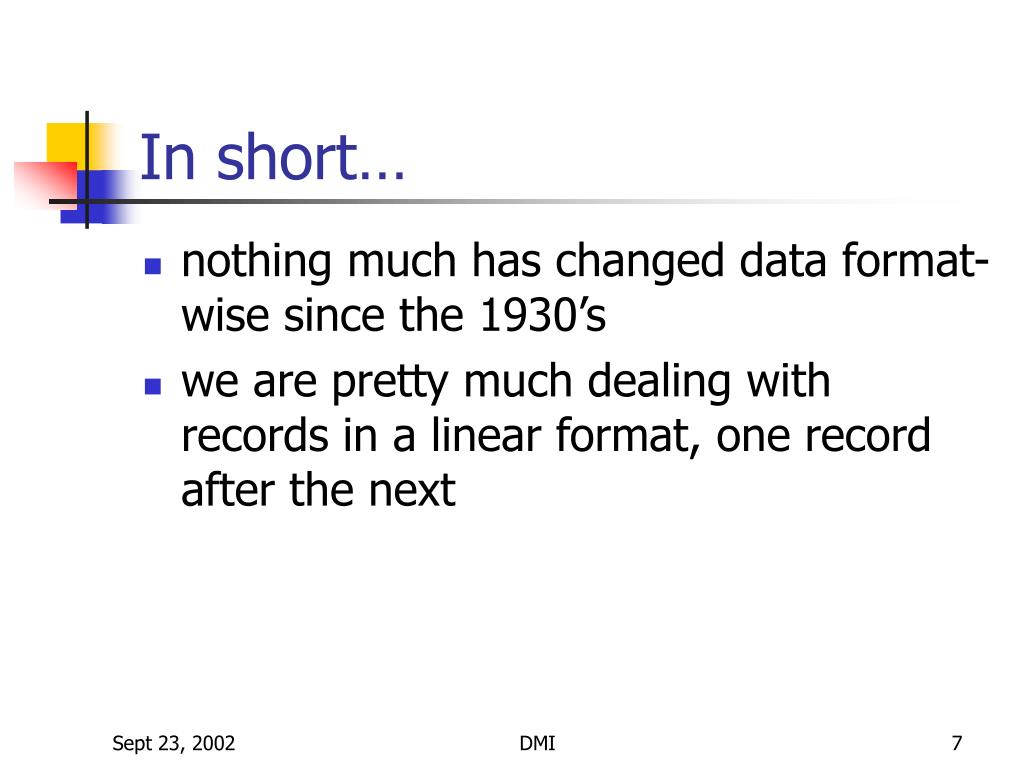 In short…

- nothing much has changed data format-wise since the 1930's
- we are pretty much dealing with records in a linear format, one record after the next

Sept 23, 2002

DMI

7